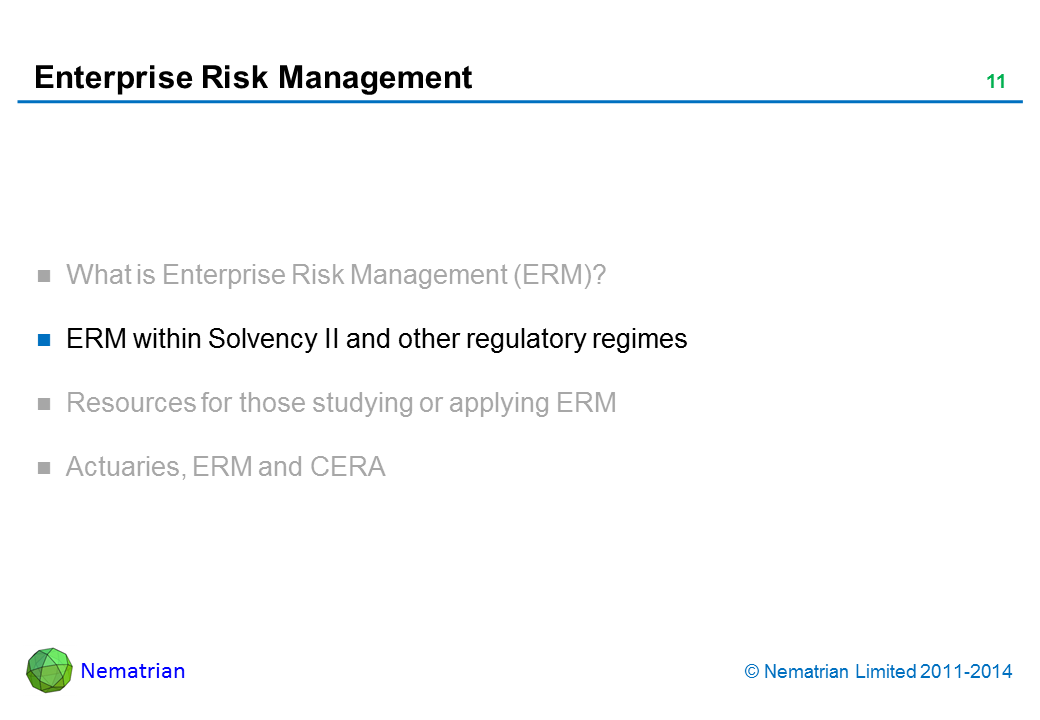 Enterprise Risk Management

11

- What is Enterprise Risk Management (ERM)?
- ERM within Solvency II and other regulatory regimes
- Resources for those studying or applying ERM
- Actuaries, ERM and CERA

Nematrian

© Nematrian Limited 2011-2014